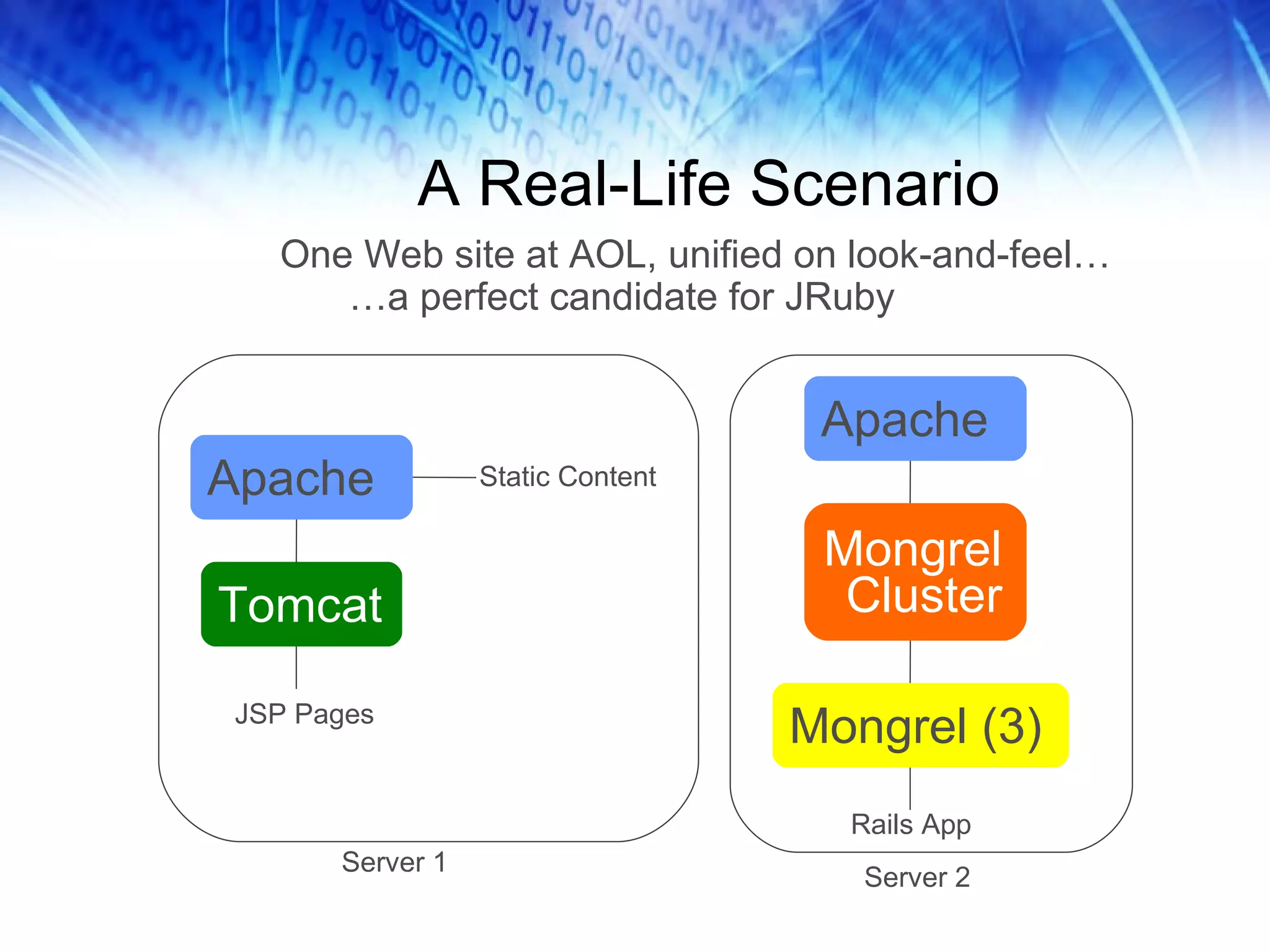 A Real-Life Scenario

One Web site at AOL, unified on look-and-feel…
…a perfect candidate for JRuby

Apache

Static Content

Tomcat

JSP Pages

Server 1

Apache

Mongrel Cluster

Mongrel (3)

Rails App

Server 2